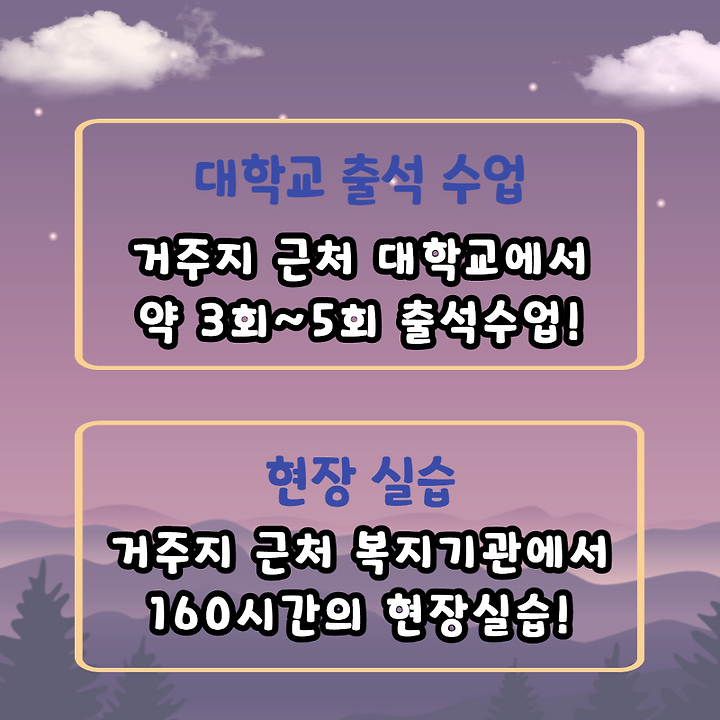 대학교 출석 수업

거주지 근처 대학교에서
약 3회~5회 출석수업!

현장 실습

거주지 근처 복지기관에서
160시간의 현장실습!